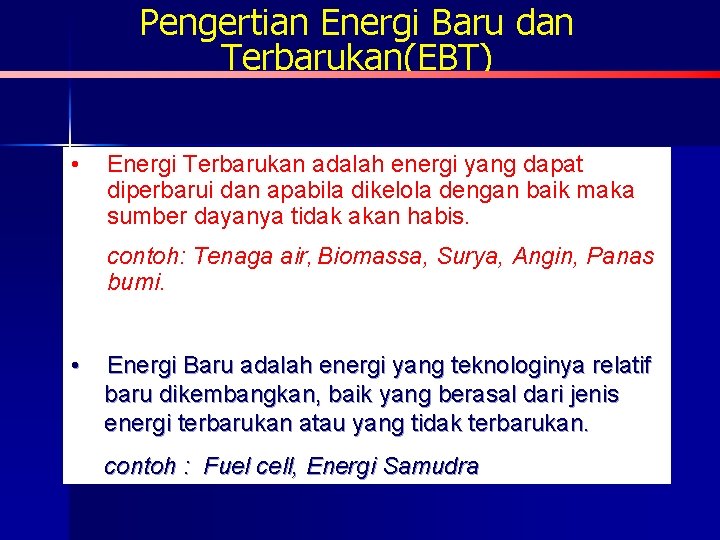 Pengertian Energi Baru dan Terbarukan(EBT)

• Energi Terbarukan adalah energi yang dapat diperbarui dan apabila dikelola dengan baik maka sumber dayanya tidak akan habis.

contoh: Tenaga air, Biomassa, Surya, Angin, Panas bumi.

• Energi Baru adalah energi yang teknologinya relatif baru dikembangkan, baik yang berasal dari jenis energi terbarukan atau yang tidak terbarukan.

contoh : Fuel cell, Energi Samudra